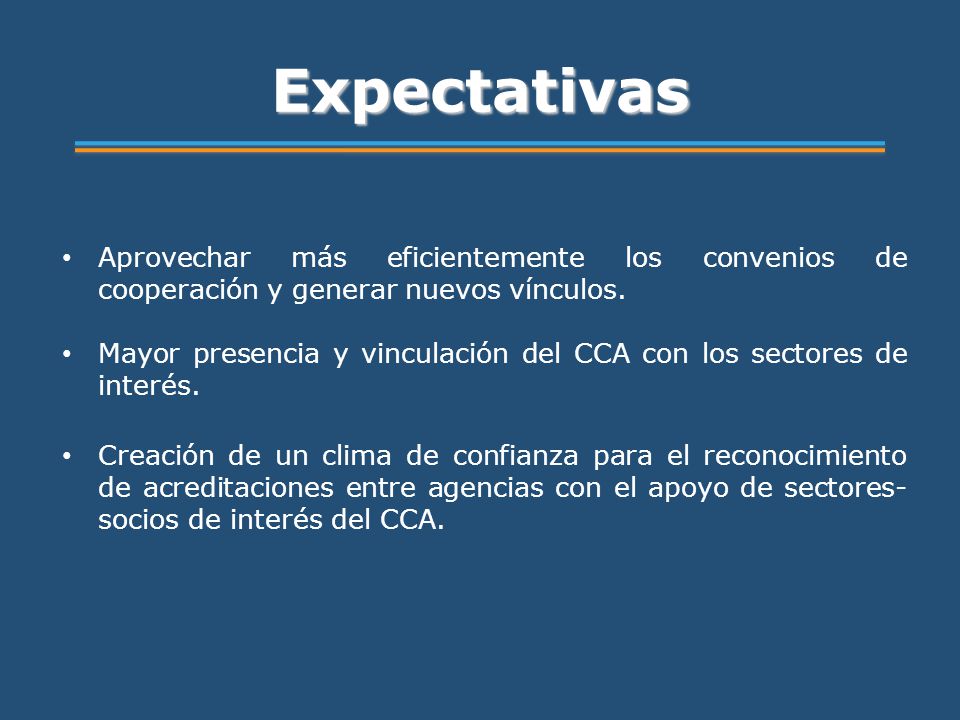 Expectativas

• Aprovechar más eficientemente los convenios de cooperación y generar nuevos vínculos.

• Mayor presencia y vinculación del CCA con los sectores de interés.

• Creación de un clima de confianza para el reconocimiento de acreditaciones entre agencias con el apoyo de sectores-socios de interés del CCA.